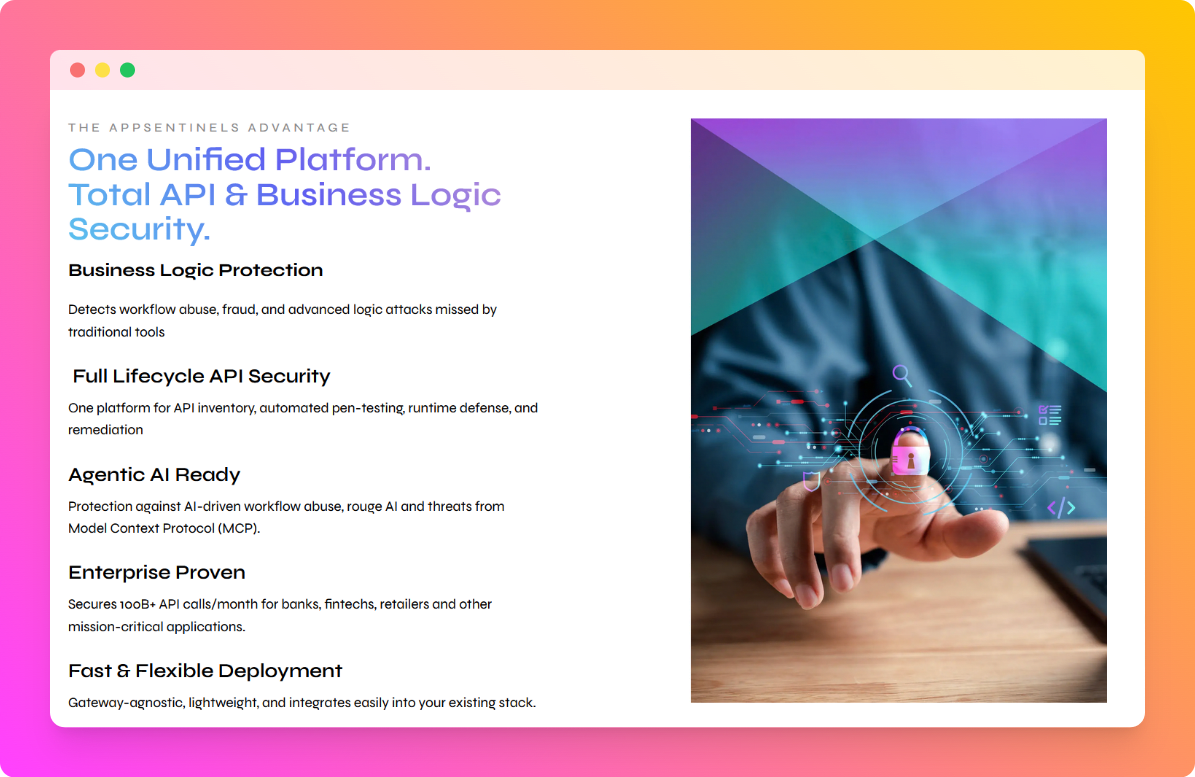 THE APPSENTINELS ADVANTAGE

One Unified Platform. Total API & Business Logic Security.

Business Logic Protection

Detects workflow abuse, fraud, and advanced logic attacks missed by traditional tools

Full Lifecycle API Security

One platform for API inventory, automated pen-testing, runtime defense, and remediation

Agentic AI Ready

Protection against AI-driven workflow abuse, rouge AI and threats from Model Context Protocol (MCP).

Enterprise Proven

Secures 100B+ API calls/month for banks, fintechs, retailers and other mission-critical applications.

Fast & Flexible Deployment

Gateway-agnostic, lightweight, and integrates easily into your existing stack.